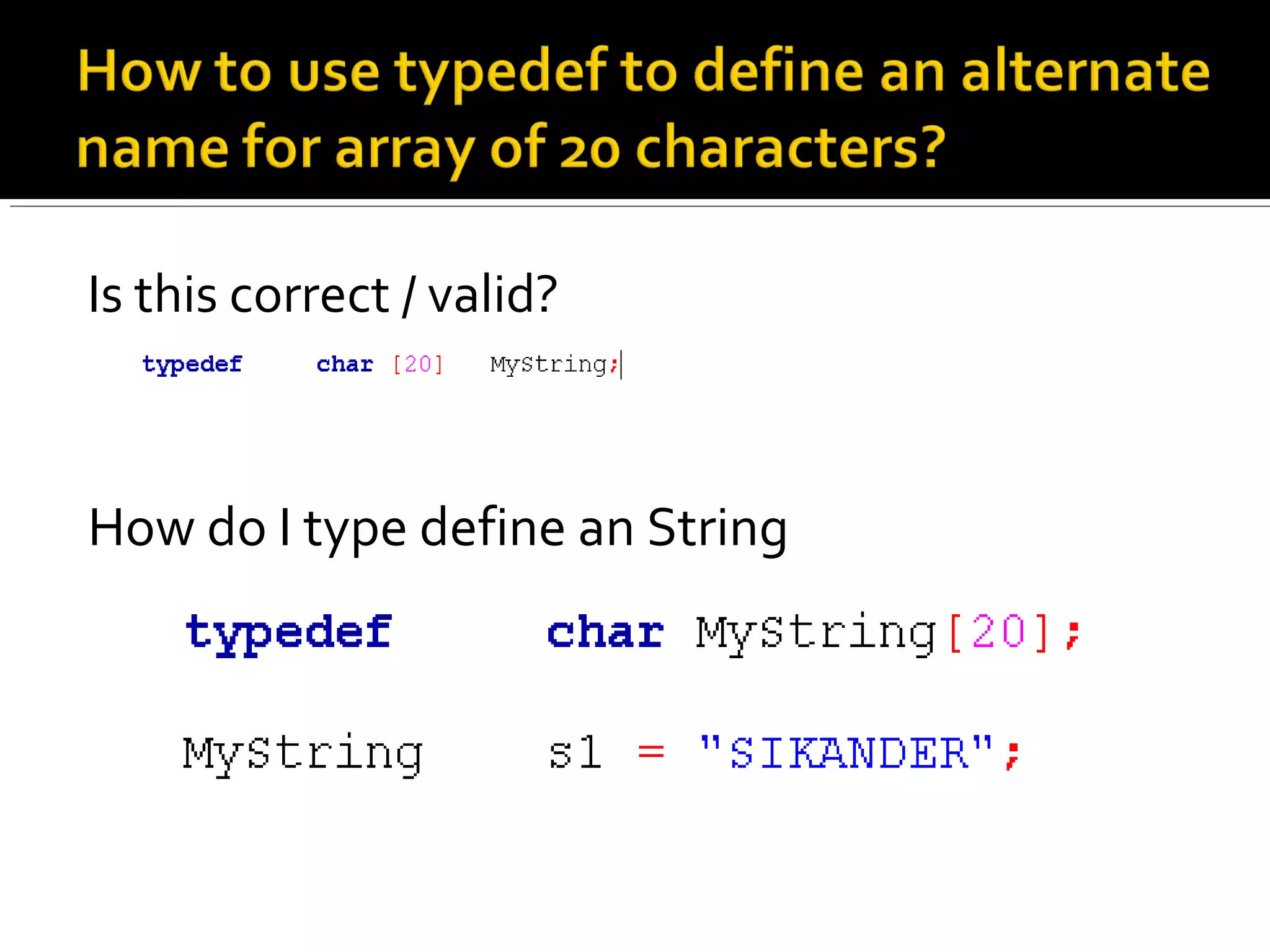 How to use typedef to define an alternate name for array of 20 characters?

Is this correct / valid?

typedef char [20] MyString;

How do I type define an String

typedef char MyString[20];

MyString s1 = "SIKANDER";